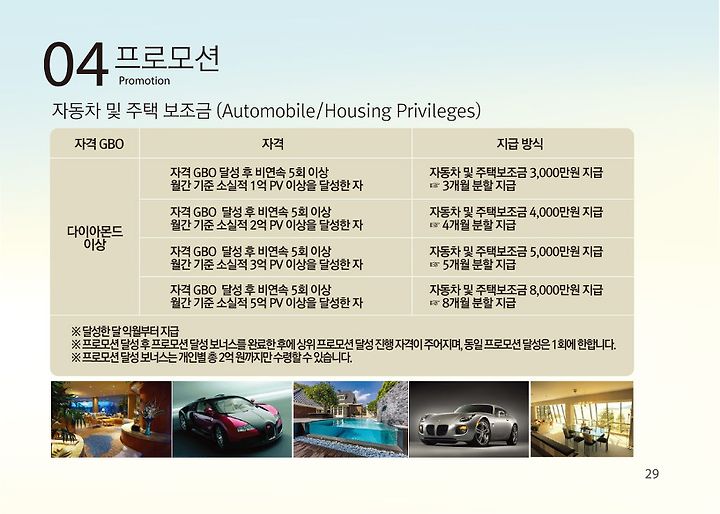 04 프로모션
Promotion

자동차 및 주택 보조금 (Automobile/Housing Privileges)

| 자격 GBO | 자격 | 지급 방식 |
|---|---|---|
| 다이아몬드 이상 | 자격 GBO 달성 후 비연속 5회 이상 월간 기준 소실적 1억 PV 이상을 달성한 자 | 자동차 및 주택보조금 3,000만원 지급 ☞ 3개월 분할 지급 |
| | 자격 GBO 달성 후 비연속 5회 이상 월간 기준 소실적 2억 PV 이상을 달성한 자 | 자동차 및 주택보조금 4,000만원 지급 ☞ 4개월 분할 지급 |
| | 자격 GBO 달성 후 비연속 5회 이상 월간 기준 소실적 3억 PV 이상을 달성한 자 | 자동차 및 주택보조금 5,000만원 지급 ☞ 5개월 분할 지급 |
| | 자격 GBO 달성 후 비연속 5회 이상 월간 기준 소실적 5억 PV 이상을 달성한 자 | 자동차 및 주택보조금 8,000만원 지급 ☞ 8개월 분할 지급 |

※ 달성한 달 익월부터 지급
※ 프로모션 달성 후 프로모션 달성 보너스를 완료한 후에 상위 프로모션 달성 진행 자격이 주어지며, 동일 프로모션 달성은 1회에 한합니다.
※ 프로모션 달성 보너스는 개인별 총 2억 원까지만 수령할 수 있습니다.

29